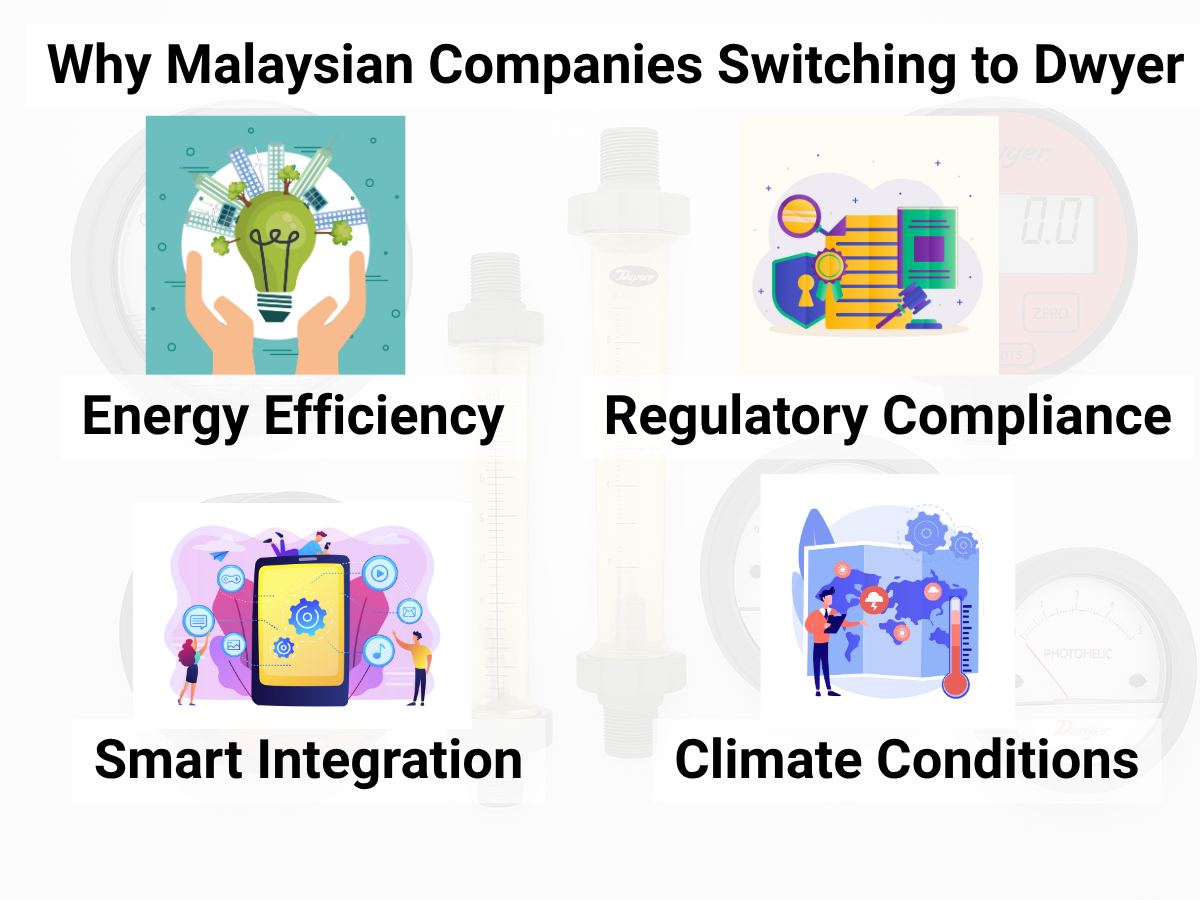 Why Malaysian Companies Switching to Dwyer

Energy Efficiency

Regulatory Compliance

Smart Integration

Climate Conditions

Dwyer

Dwyer

0.0

ZERO

PHOTOHELIC

Dwyer